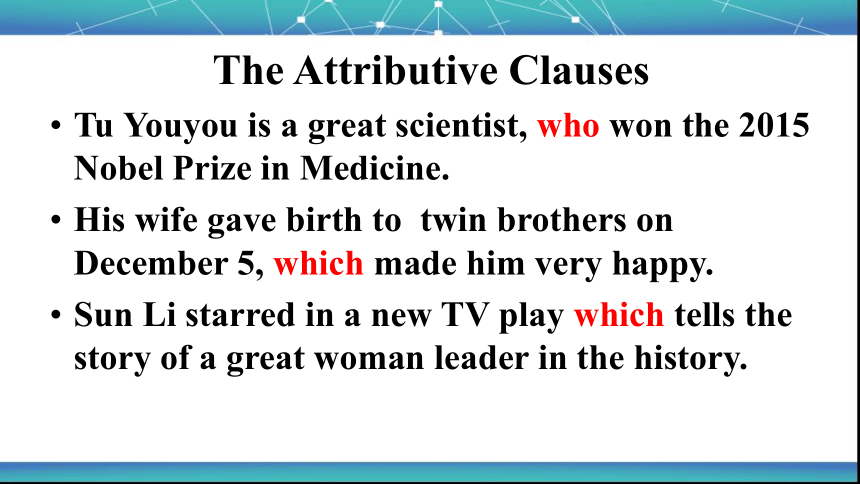 The Attributive Clauses

• Tu Youyou is a great scientist, who won the 2015 Nobel Prize in Medicine.

• His wife gave birth to twin brothers on December 5, which made him very happy.

• Sun Li starred in a new TV play which tells the story of a great woman leader in the history.